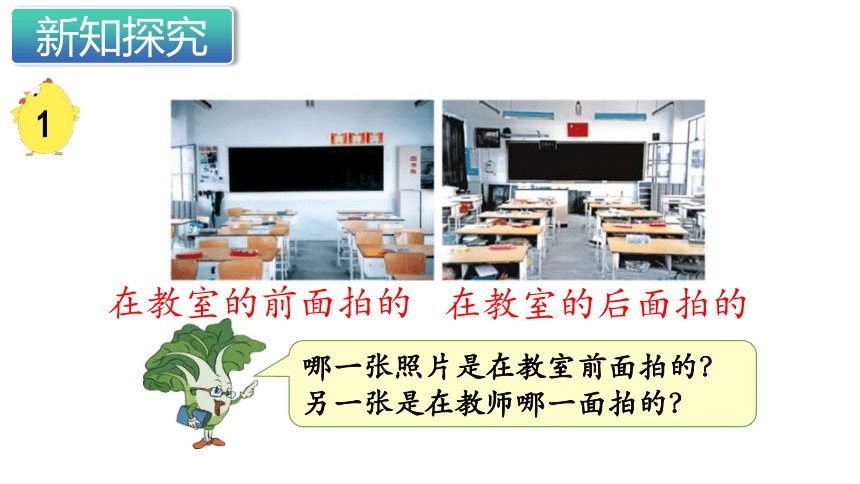 新知探究

1

在教室的前面拍的 在教室的后面拍的

哪一张照片是在教室前面拍的?
另一张是在教师哪一面拍的?